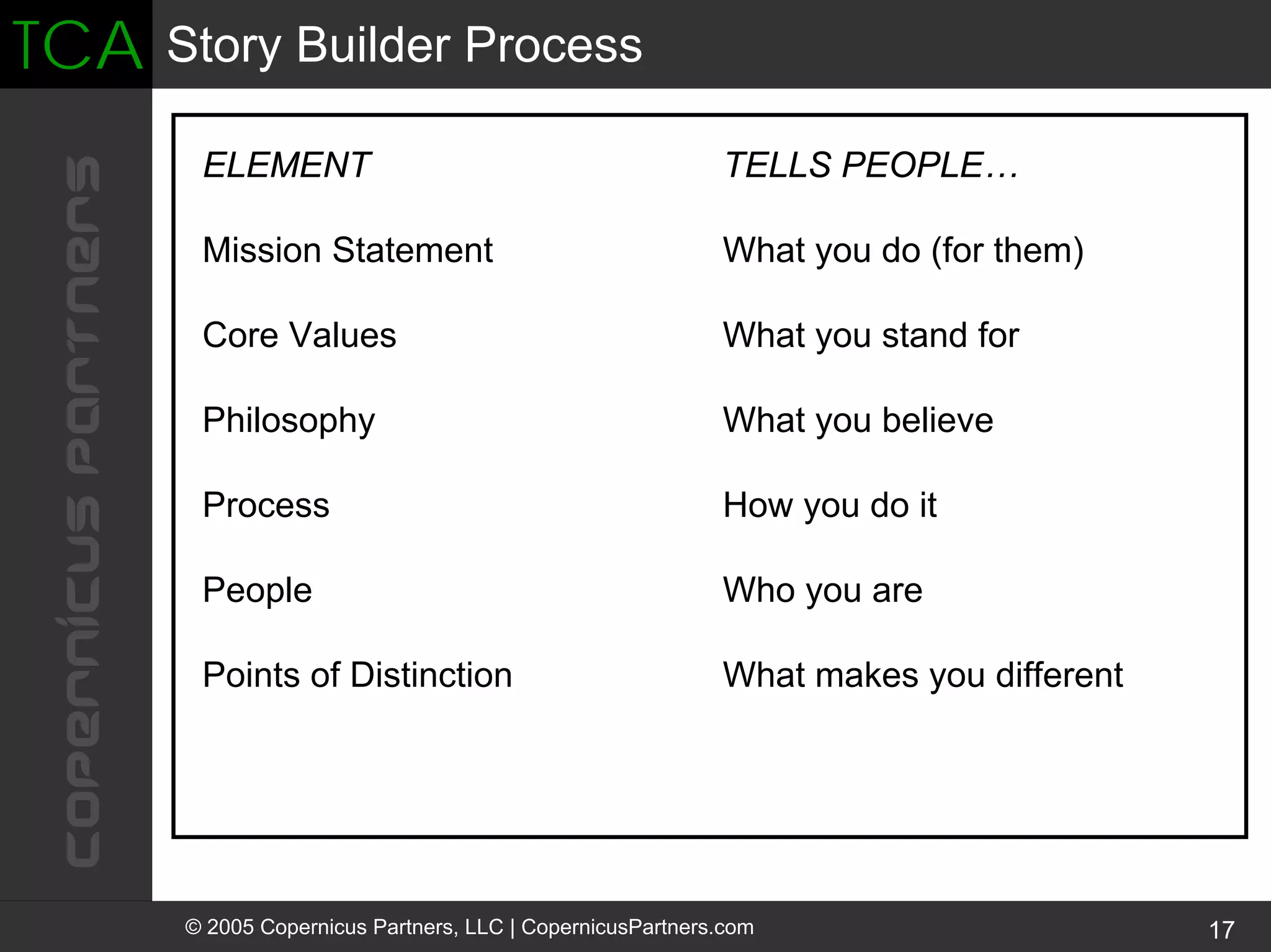 TCA Story Builder Process

copernicus partners

| ELEMENT | TELLS PEOPLE… |
|---|---|
| Mission Statement | What you do (for them) |
| Core Values | What you stand for |
| Philosophy | What you believe |
| Process | How you do it |
| People | Who you are |
| Points of Distinction | What makes you different |

© 2005 Copernicus Partners, LLC | CopernicusPartners.com

17